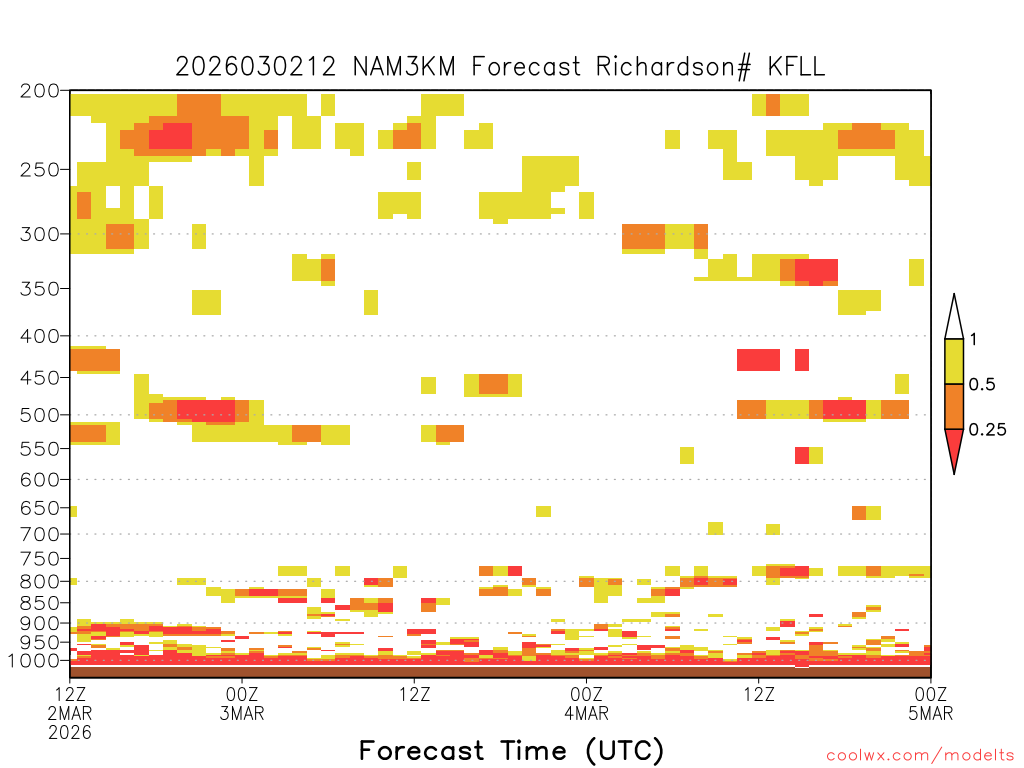 2026030212 NAM3KM Forecast Richardson# KFLL

200
250
300
350
400
450
500
550
600
650
700
750
800
850
900
950
1000

1
0.5
0.25

12Z 2MAR 2026
00Z 3MAR
12Z
00Z 4MAR
12Z
00Z 5MAR

Forecast Time (UTC)

coolwx.com/modelts